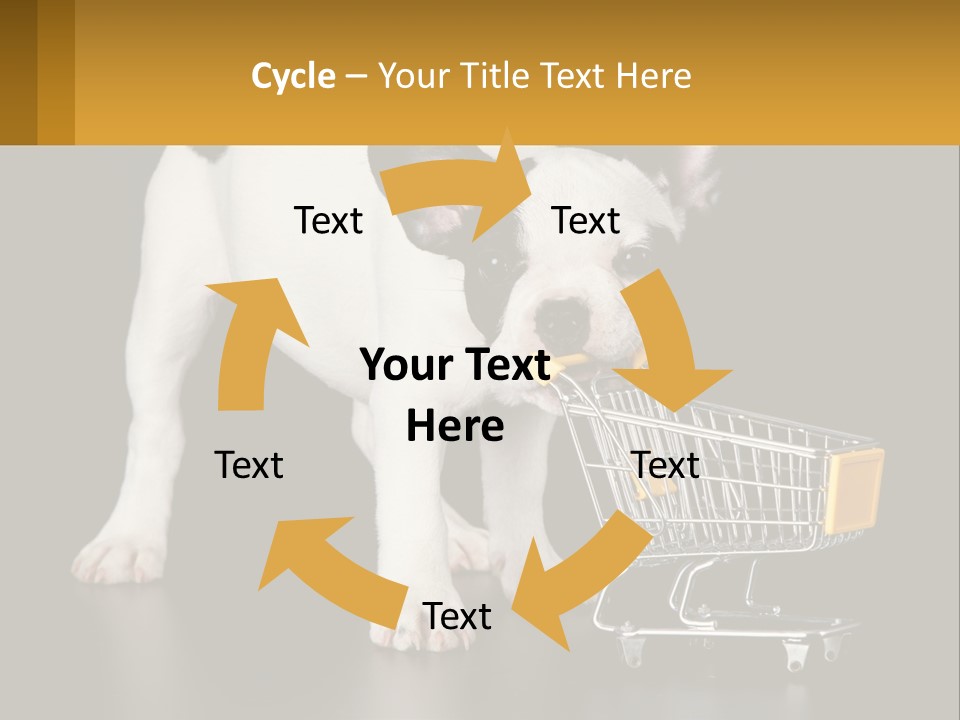 Cycle – Your Title Text Here

Text

Text

Your Text Here

Text

Text

Text